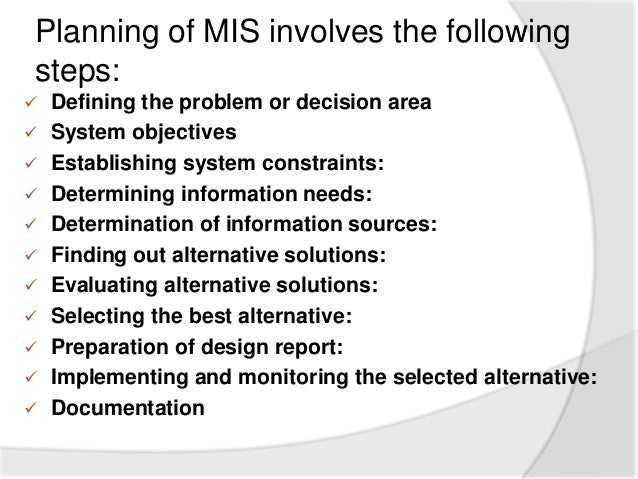 Planning of MIS involves the following steps:

✓ Defining the problem or decision area
✓ System objectives
✓ Establishing system constraints:
✓ Determining information needs:
✓ Determination of information sources:
✓ Finding out alternative solutions:
✓ Evaluating alternative solutions:
✓ Selecting the best alternative:
✓ Preparation of design report:
✓ Implementing and monitoring the selected alternative:
✓ Documentation